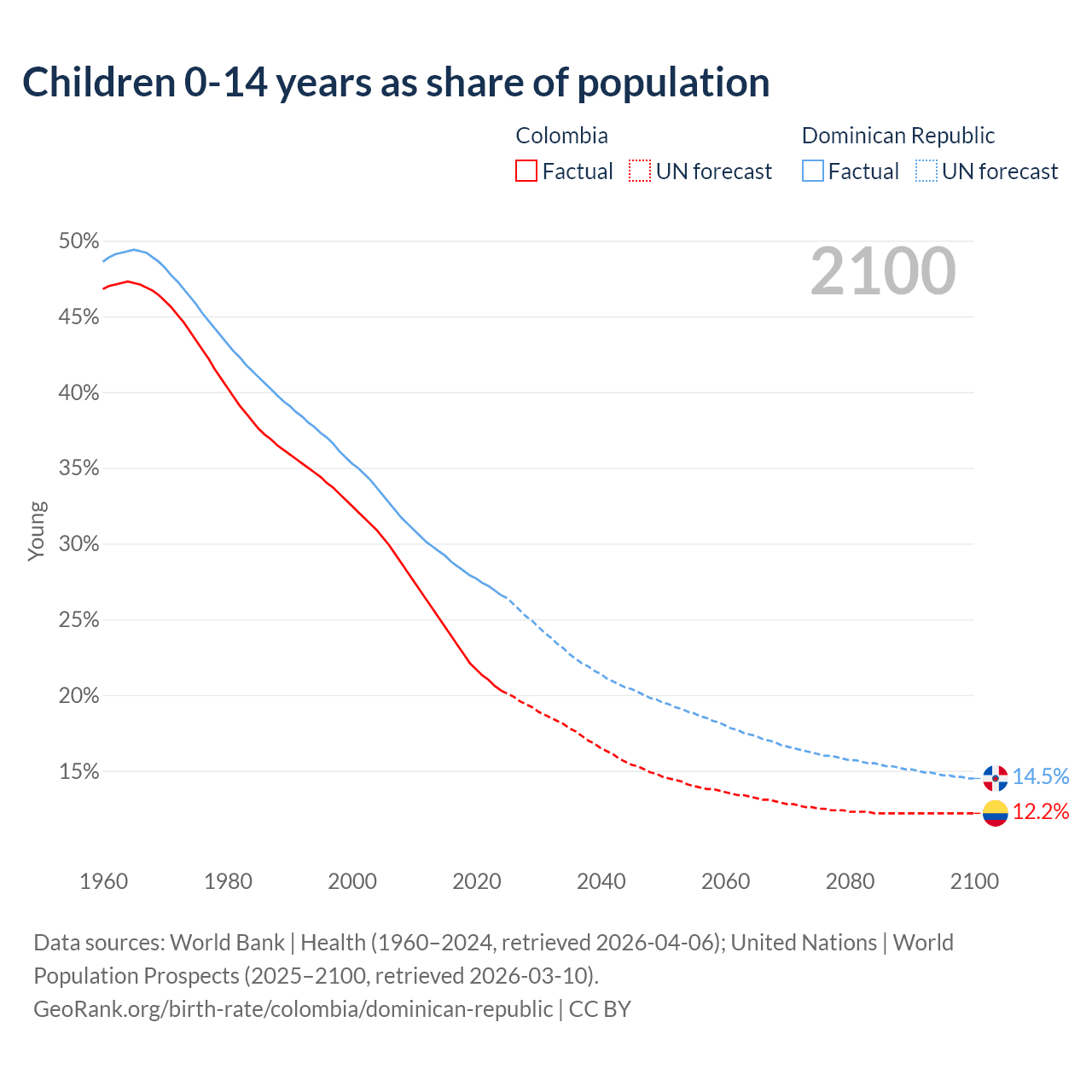 Children 0-14 years as share of population

Colombia
Factual UN forecast

Dominican Republic
Factual UN forecast

2100

50%
45%
40%
35%
30%
25%
20%
15%

Young

14.5%
12.2%

1960 1980 2000 2020 2040 2060 2080 2100

Data sources: World Bank | Health (1960–2024, retrieved 2026-04-06); United Nations | World Population Prospects (2025–2100, retrieved 2026-03-10).
GeoRank.org/birth-rate/colombia/dominican-republic | CC BY